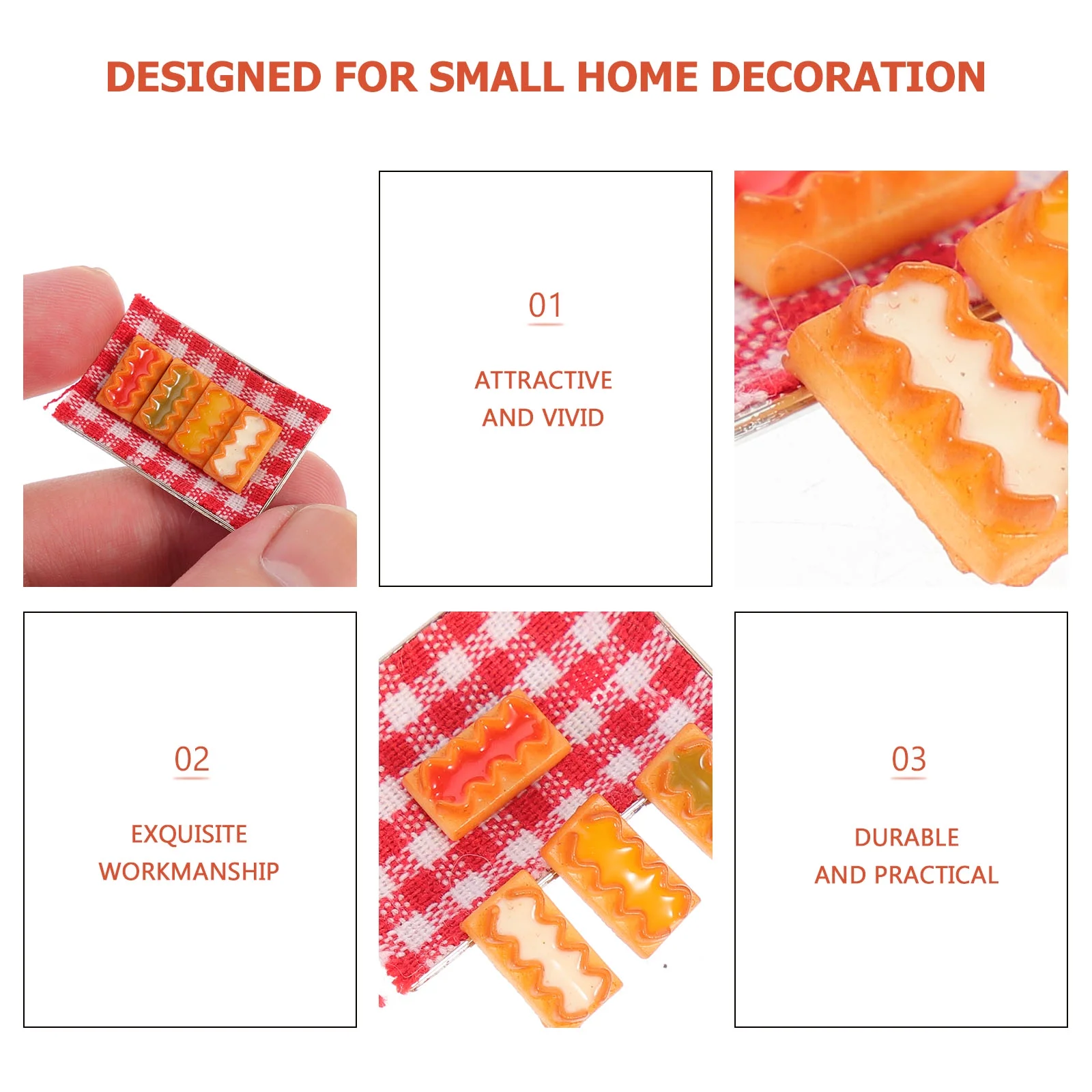 DESIGNED FOR SMALL HOME DECORATION

01

ATTRACTIVE AND VIVID

02

EXQUISITE WORKMANSHIP

03

DURABLE AND PRACTICAL